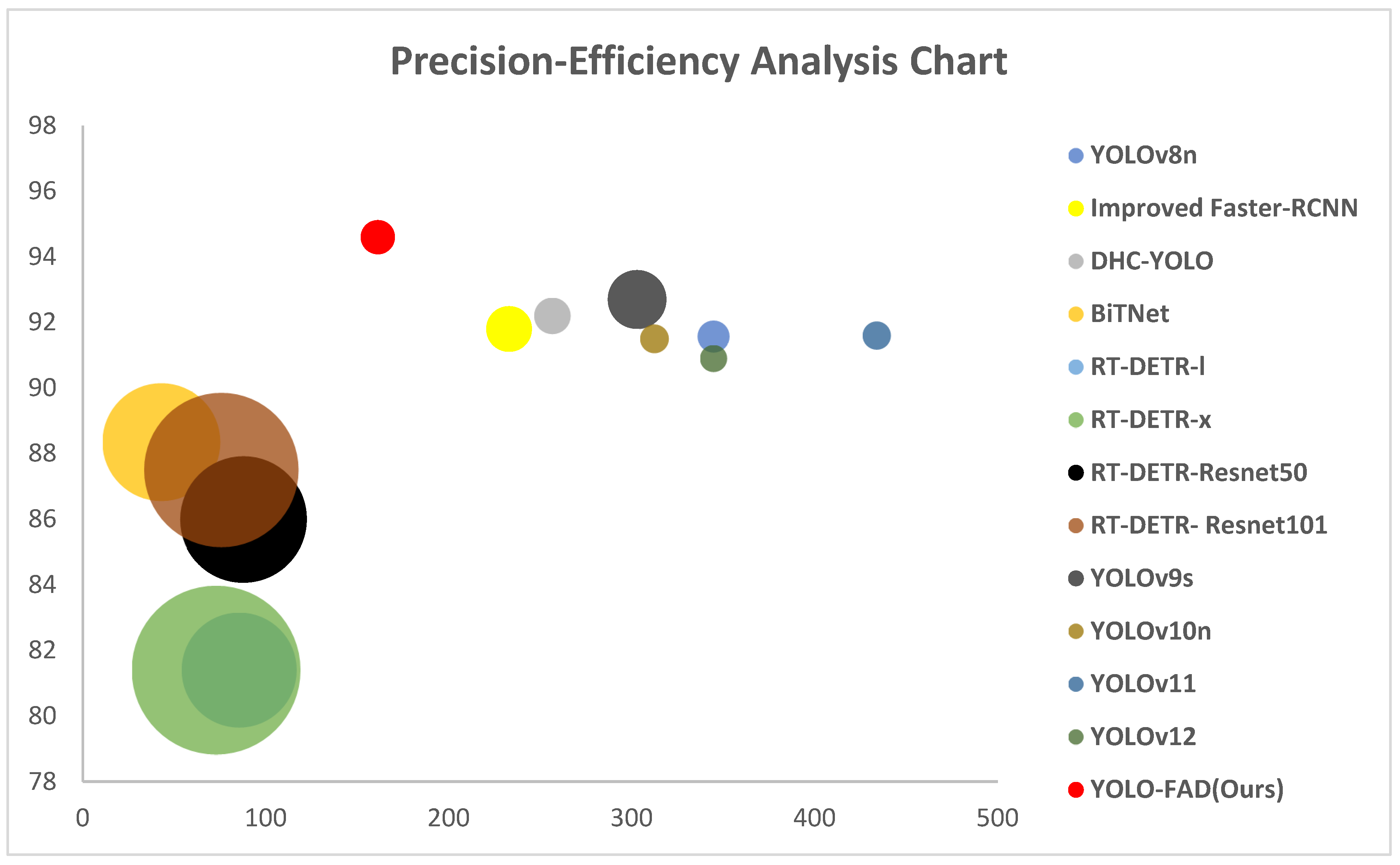 Precision-Efficiency Analysis Chart

98
96
94
92
90
88
86
84
82
80
78

0
100
200
300
400
500

YOLOv8n
Improved Faster-RCNN
DHC-YOLO
BiTNet
RT-DETR-l
RT-DETR-x
RT-DETR-Resnet50
RT-DETR- Resnet101
YOLOv9s
YOLOv10n
YOLOv11
YOLOv12
YOLO-FAD(Ours)